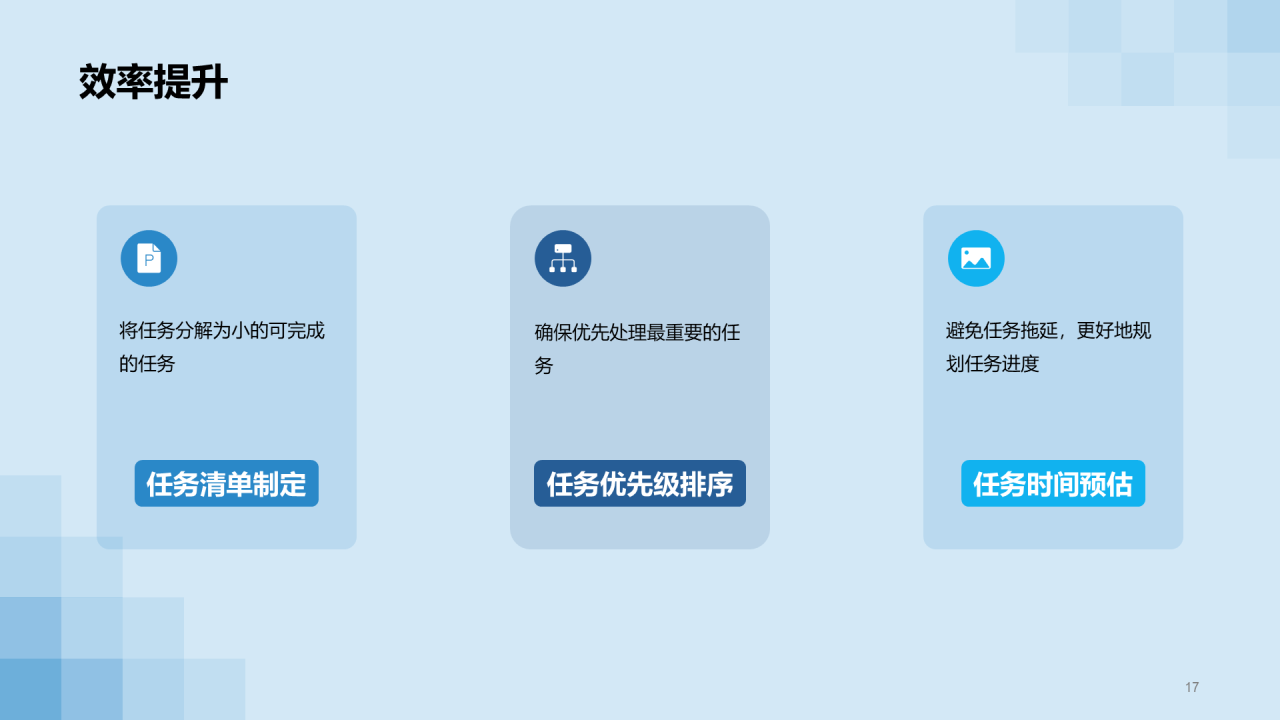 效率提升

P

将任务分解为小的可完成的任务

任务清单制定

确保优先处理最重要的任务

任务优先级排序

避免任务拖延，更好地规划任务进度

任务时间预估

17